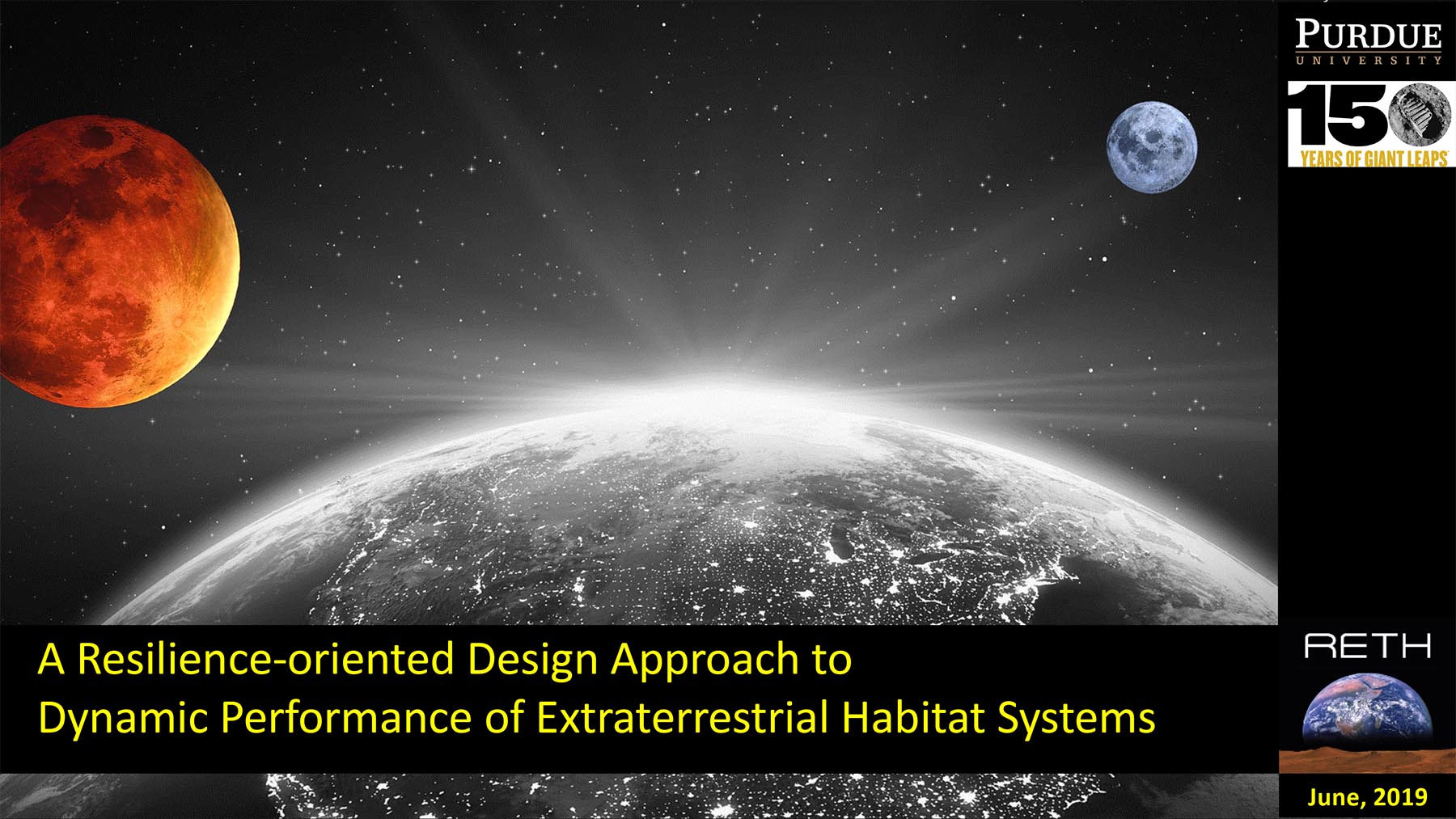 PURDUE
UNIVERSITY

150
YEARS OF GIANT LEAPS

A Resilience-oriented Design Approach to Dynamic Performance of Extraterrestrial Habitat Systems

RETH

June, 2019